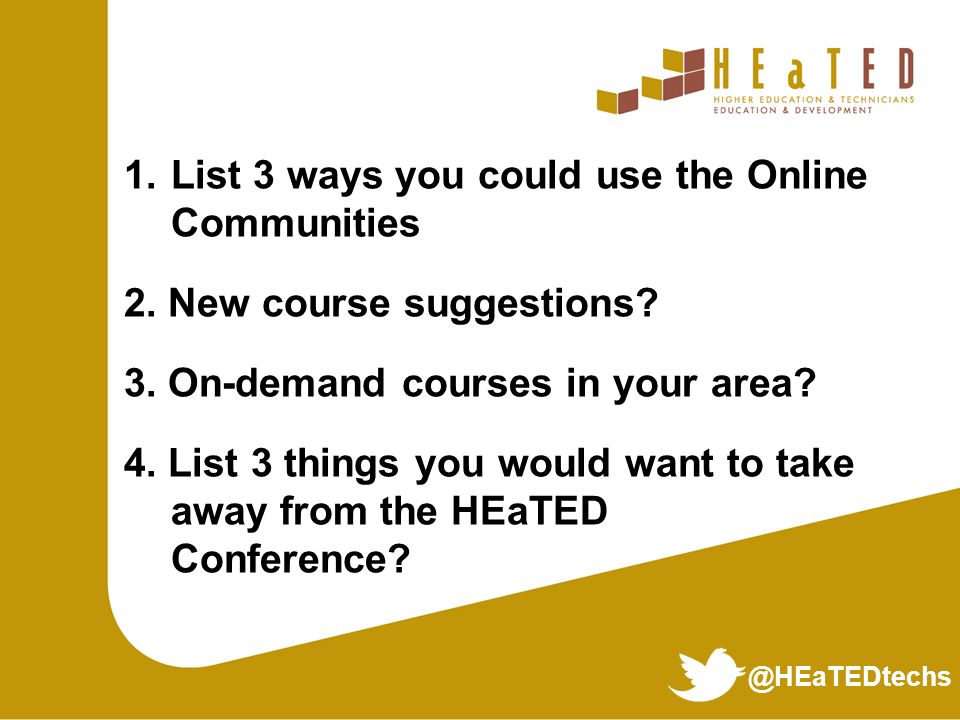 HEaTED
HIGHER EDUCATION & TECHNICIANS
EDUCATION & DEVELOPMENT

1. List 3 ways you could use the Online Communities

2. New course suggestions?

3. On-demand courses in your area?

4. List 3 things you would want to take away from the HEaTED Conference?

@HEaTEDtechs